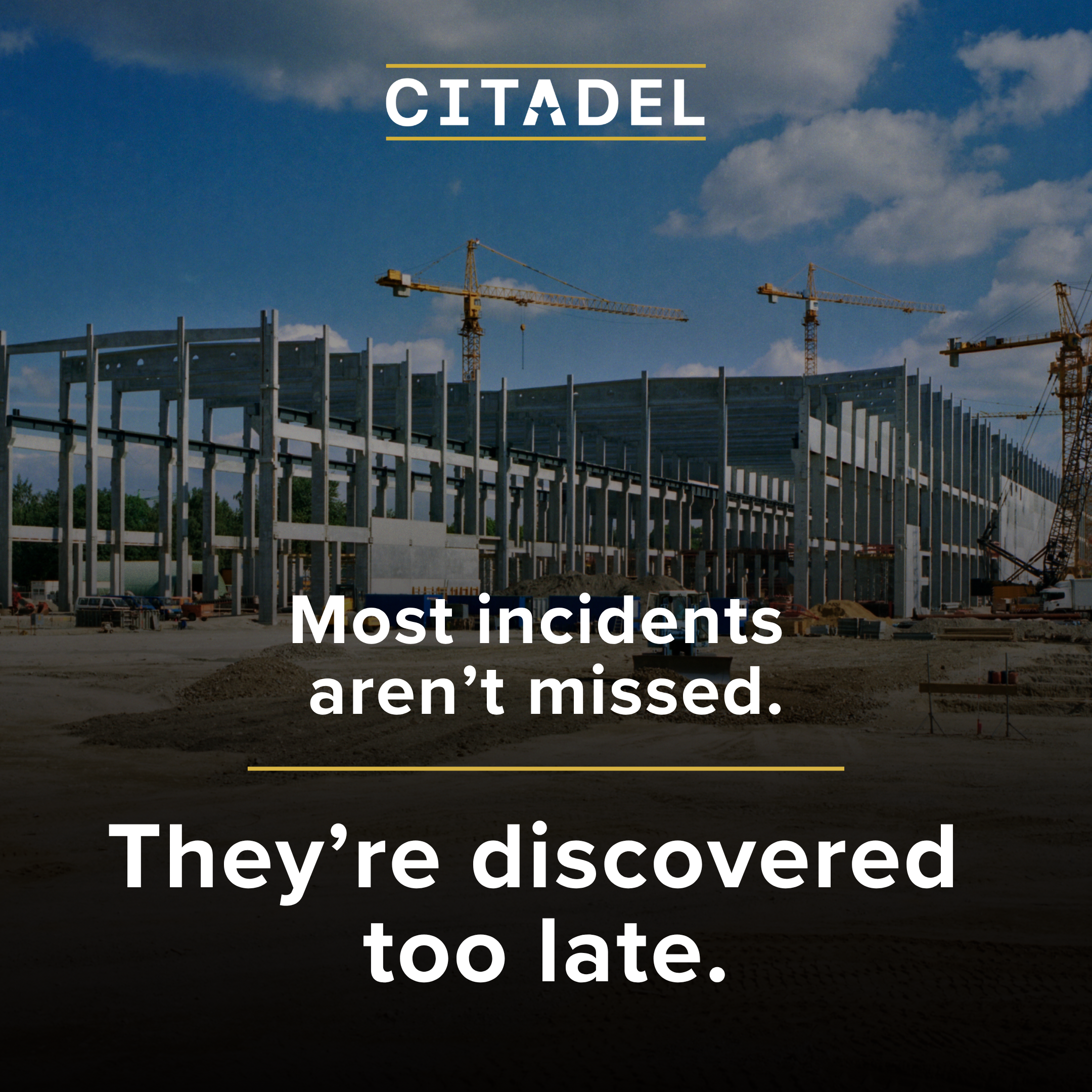 CITADEL

Most incidents aren’t missed.

They’re discovered too late.